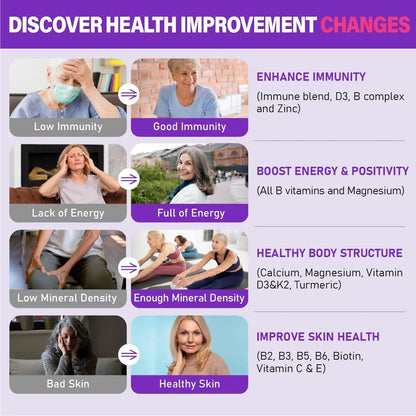 DISCOVER HEALTH IMPROVEMENT CHANGES

Low Immunity

Good Immunity

ENHANCE IMMUNITY

(Immune blend, D3, B complex and Zinc)

Lack of Energy

Full of Energy

BOOST ENERGY & POSITIVITY

(All B vitamins and Magnesium)

Low Mineral Density

Enough Mineral Density

HEALTHY BODY STRUCTURE

(Calcium, Magnesium, Vitamin D3&K2, Turmeric)

Bad Skin

Healthy Skin

IMPROVE SKIN HEALTH

(B2, B3, B5, B6, Biotin, Vitamin C & E)